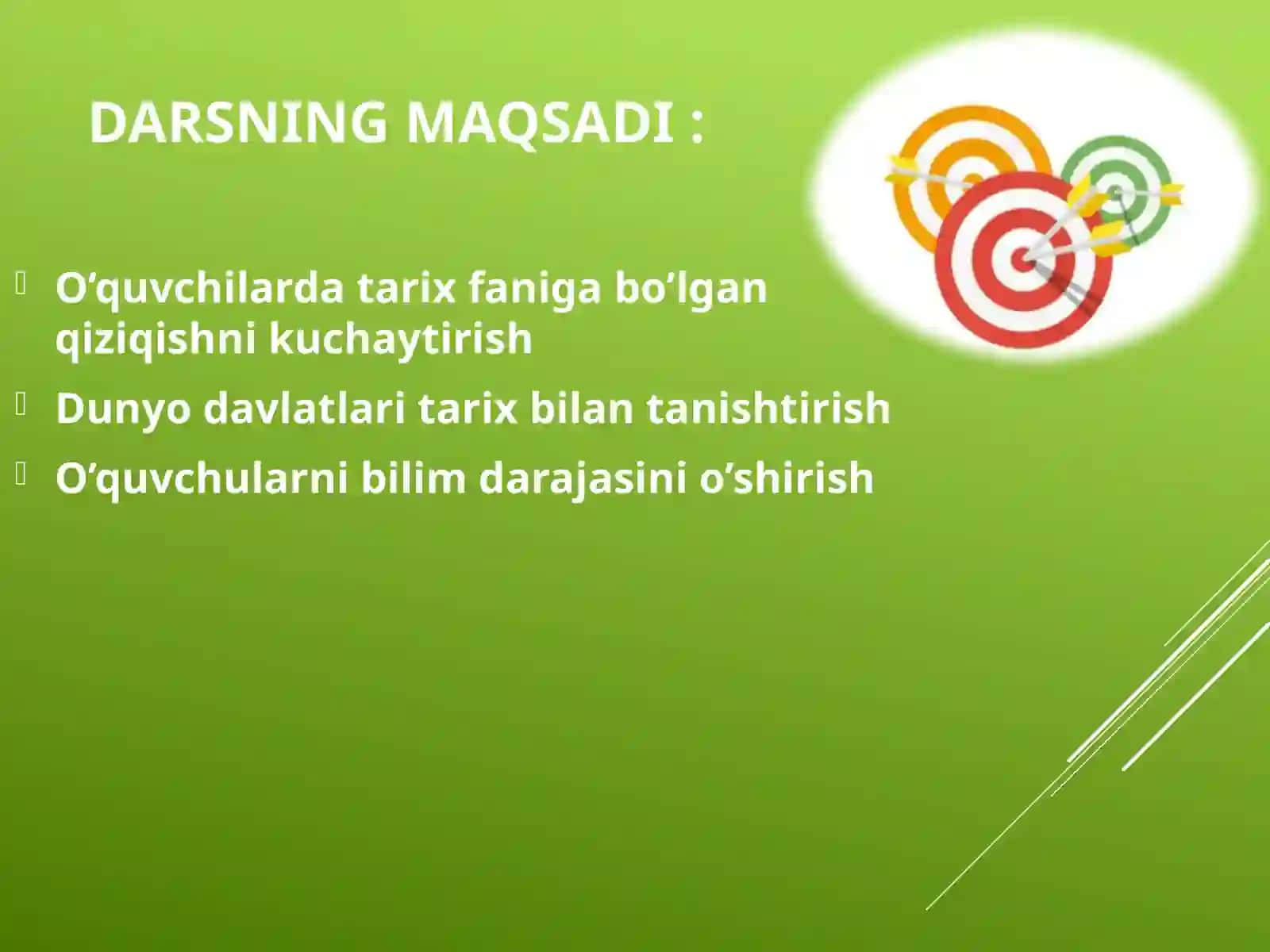 DARSNING MAQSADI :

O’quvchilarda tarix faniga bo’lgan qiziqishni kuchaytirish

Dunyo davlatlari tarix bilan tanishtirish

O’quvchularni bilim darajasini o’shirish